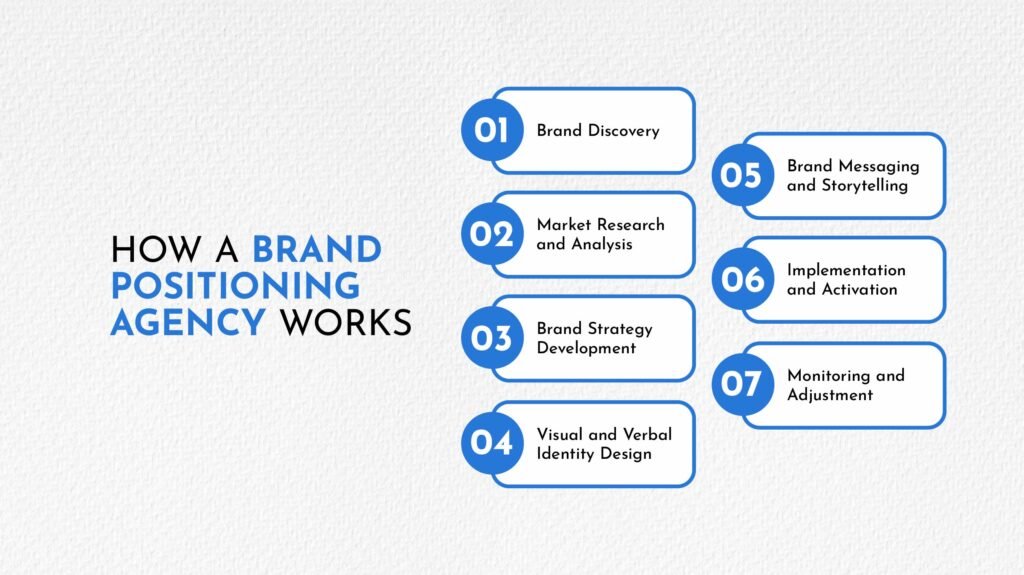 HOW A BRAND POSITIONING AGENCY WORKS

01 Brand Discovery

02 Market Research and Analysis

03 Brand Strategy Development

04 Visual and Verbal Identity Design

05 Brand Messaging and Storytelling

06 Implementation and Activation

07 Monitoring and Adjustment